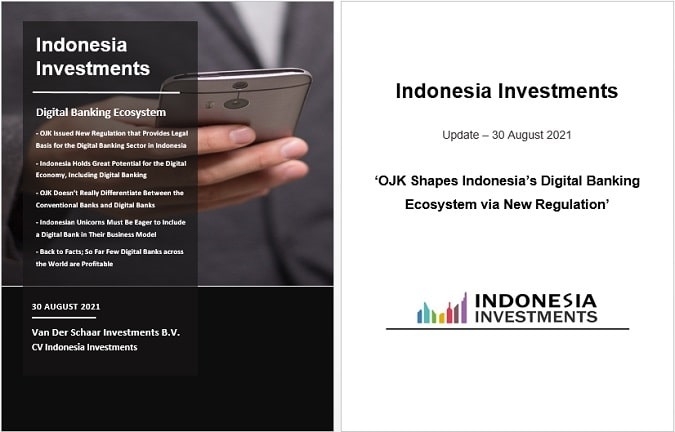 Indonesia Investments

Digital Banking Ecosystem

- OJK Issued New Regulation that Provides Legal Basis for the Digital Banking Sector in Indonesia

- Indonesia Holds Great Potential for the Digital Economy, Including Digital Banking

- OJK Doesn't Really Differentiate Between the Conventional Banks and Digital Banks

- Indonesian Unicorns Must Be Eager to Include a Digital Bank in Their Business Model

- Back to Facts; So Far Few Digital Banks across the World are Profitable

30 AUGUST 2021

Van Der Schaar Investments B.V.
CV Indonesia Investments

Indonesia Investments

Update – 30 August 2021

'OJK Shapes Indonesia's Digital Banking Ecosystem via New Regulation'

INDONESIA INVESTMENTS